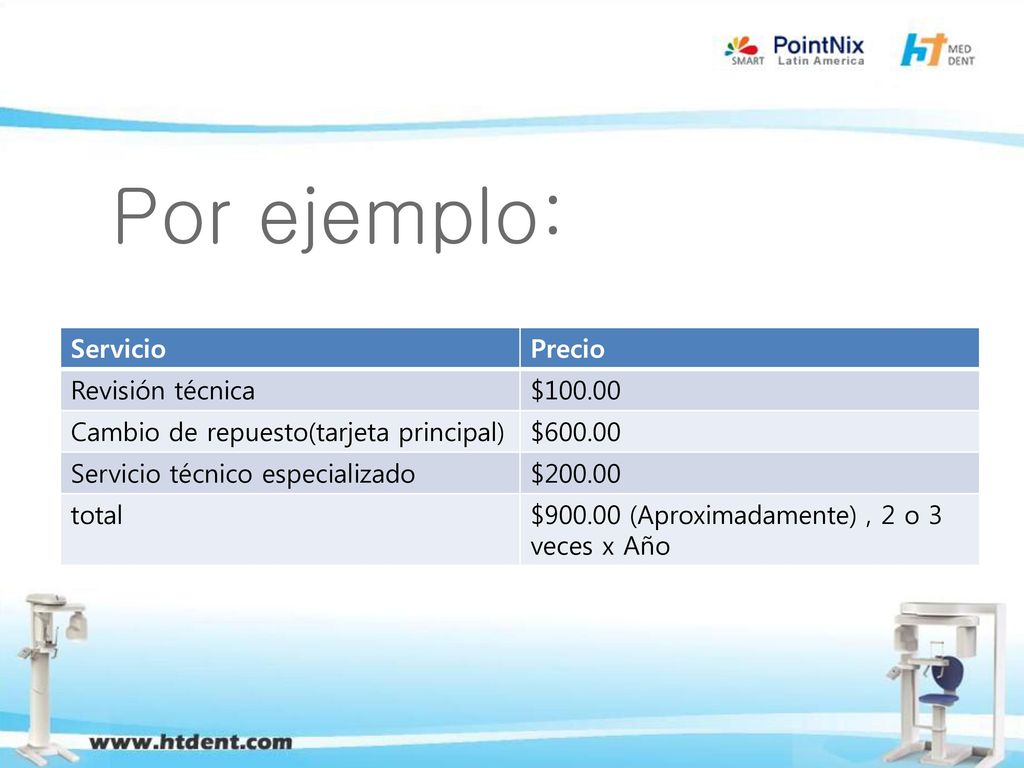 SMART PointNix Latin America

HT MED DENT

Por ejemplo:

| Servicio | Precio |
|---|---|
| Revisión técnica | \$100.00 |
| Cambio de repuesto(tarjeta principal) | \$600.00 |
| Servicio técnico especializado | \$200.00 |
| total | \$900.00 (Aproximadamente) , 2 o 3 veces x Año |

www.htdent.com